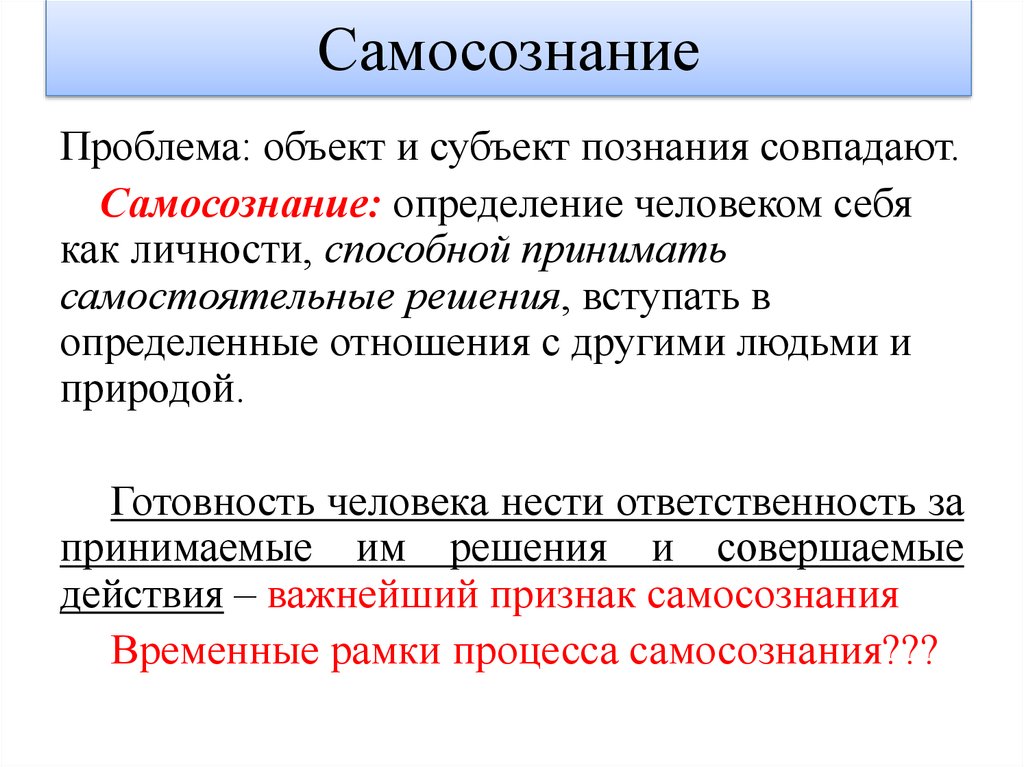 Самосознание

Проблема: объект и субъект познания совпадают.

Самосознание: определение человеком себя как личности, способной принимать самостоятельные решения, вступать в определенные отношения с другими людьми и природой.

Готовность человека нести ответственность за принимаемые им решения и совершаемые действия – важнейший признак самосознания

Временные рамки процесса самосознания???